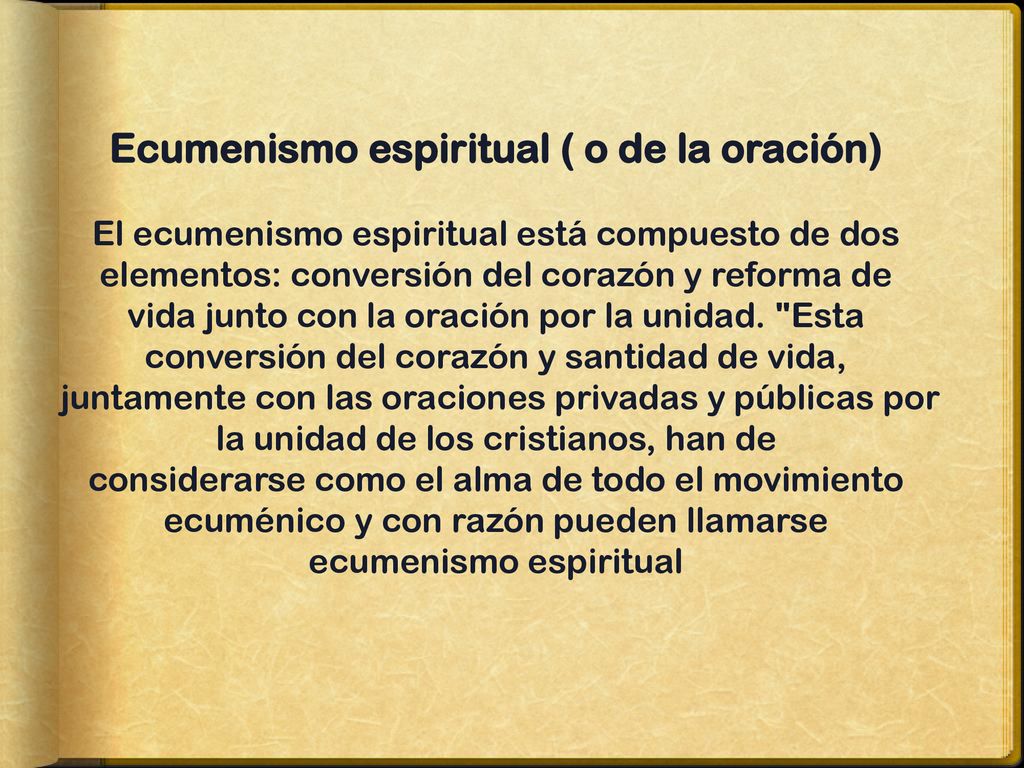 Ecumenismo espiritual ( o de la oración)

El ecumenismo espiritual está compuesto de dos elementos: conversión del corazón y reforma de vida junto con la oración por la unidad. "Esta conversión del corazón y santidad de vida, juntamente con las oraciones privadas y públicas por la unidad de los cristianos, han de considerarse como el alma de todo el movimiento ecuménico y con razón pueden llamarse ecumenismo espiritual